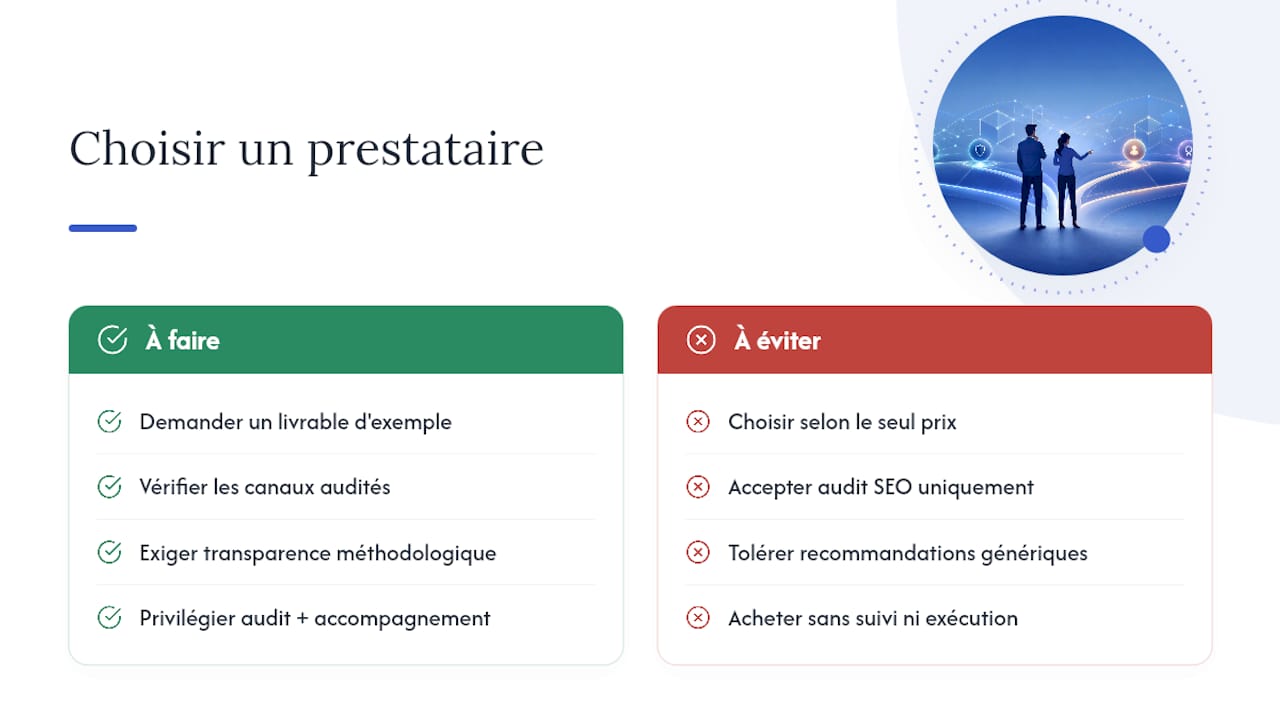 Choisir un prestataire

À faire

Demander un livrable d'exemple

Vérifier les canaux audités

Exiger transparence méthodologique

Privilégier audit + accompagnement

À éviter

Choisir selon le seul prix

Accepter audit SEO uniquement

Tolérer recommandations génériques

Acheter sans suivi ni exécution